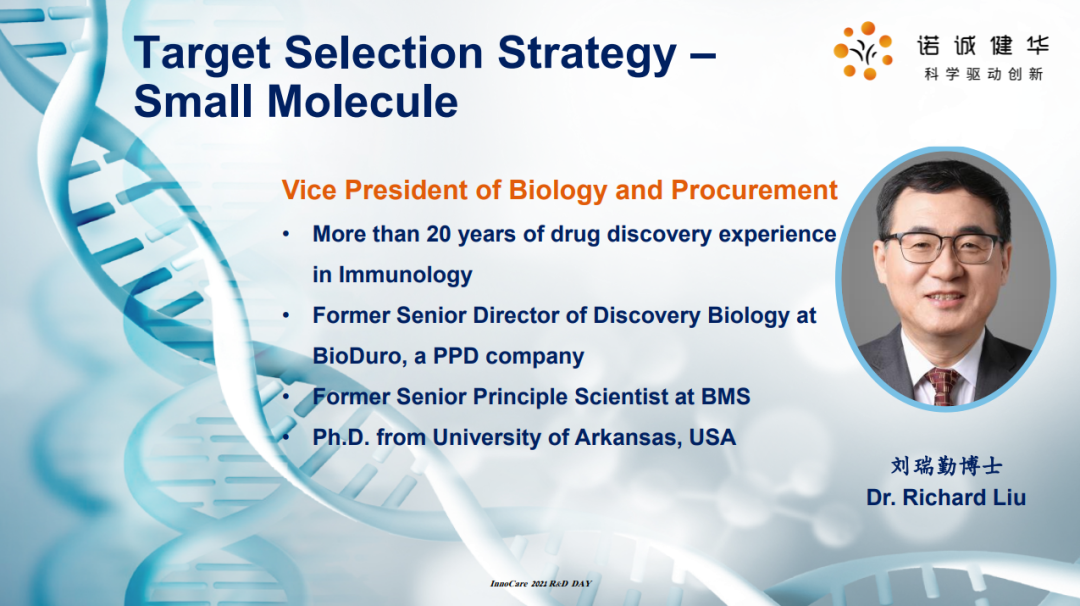 Target Selection Strategy – Small Molecule

诺诚健华
科学驱动创新

Vice President of Biology and Procurement

• More than 20 years of drug discovery experience in Immunology
• Former Senior Director of Discovery Biology at BioDuro, a PPD company
• Former Senior Principle Scientist at BMS
• Ph.D. from University of Arkansas, USA

刘瑞勤博士
Dr. Richard Liu

InnoCare 2021 R&D DAY